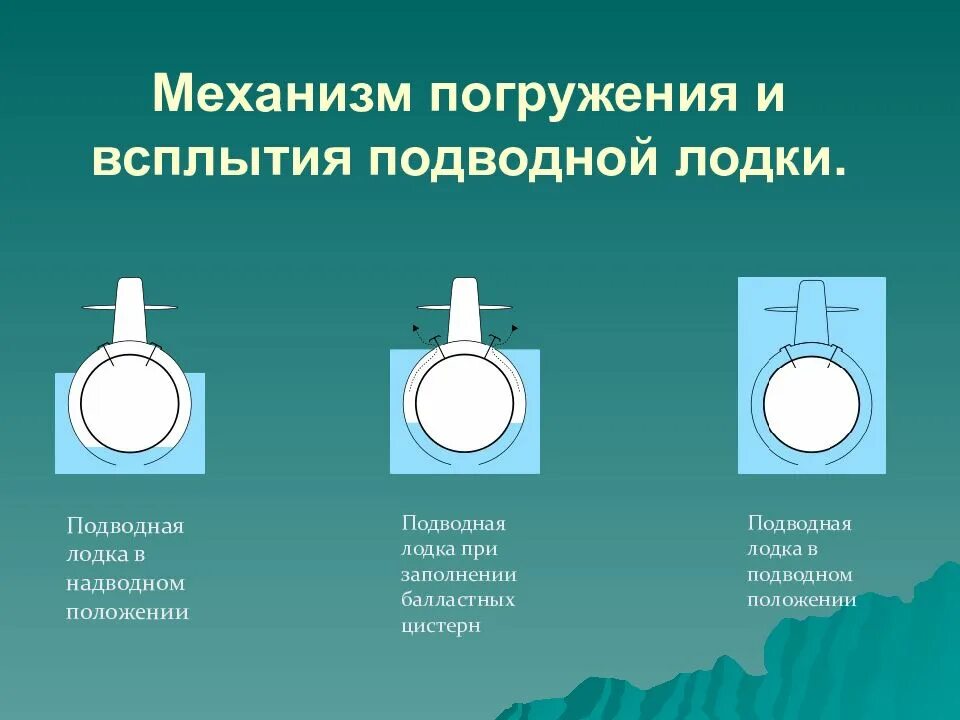 Механизм погружения и всплытия подводной лодки.

Подводная лодка в надводном положении

Подводная лодка при заполнении балластных цистерн

Подводная лодка в подводном положении